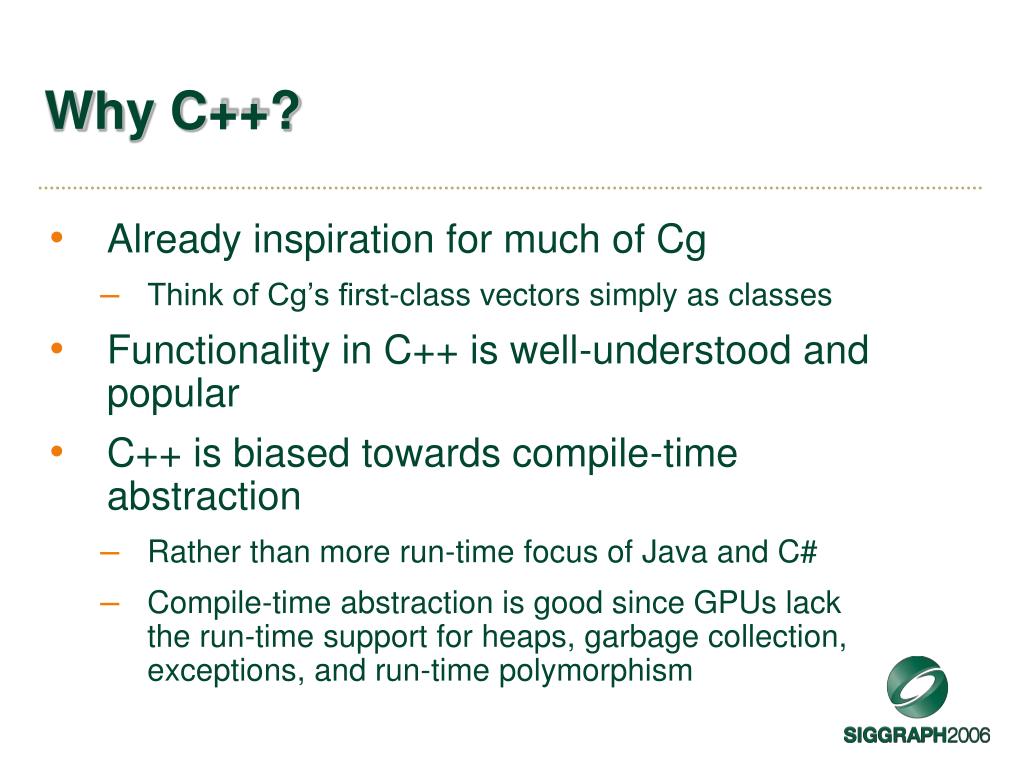 Why C++?

• Already inspiration for much of Cg
  – Think of Cg's first-class vectors simply as classes
• Functionality in C++ is well-understood and popular
• C++ is biased towards compile-time abstraction
  – Rather than more run-time focus of Java and C#
  – Compile-time abstraction is good since GPUs lack the run-time support for heaps, garbage collection, exceptions, and run-time polymorphism

SIGGRAPH2006